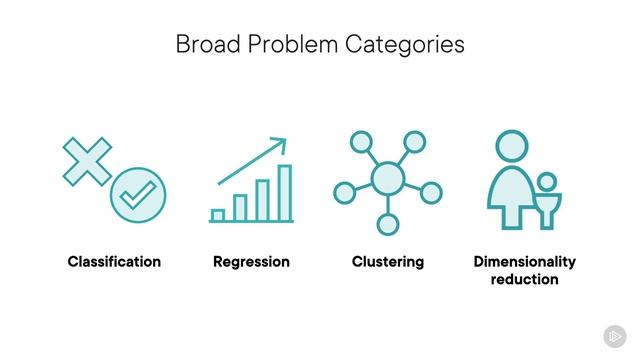 Broad Problem Categories

Classification

Regression

Clustering

Dimensionality reduction